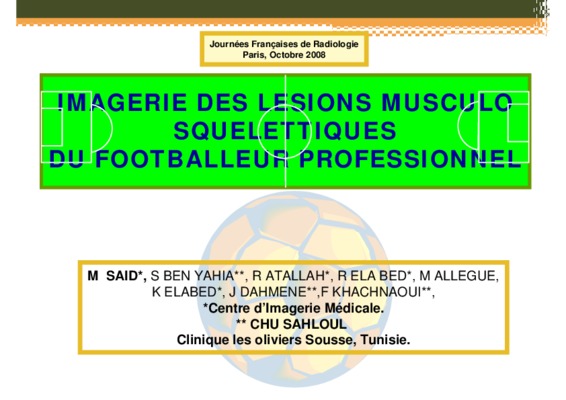 Journées Françaises de Radiologie
Paris, Octobre 2008

IMAGERIE DES LESIONS MUSCULO SQUELETTIQUES
DU FOOTBALLEUR PROFESSIONNEL

M SAID*, S BEN YAHIA**, R ATALLAH*, R ELA BED*, M ALLEGUE, K ELABED*, J DAHMENE**,F KHACHNAOUI**,
*Centre d'Imagerie Médicale.
** CHU SAHLOUL
Clinique les oliviers Sousse, Tunisie.